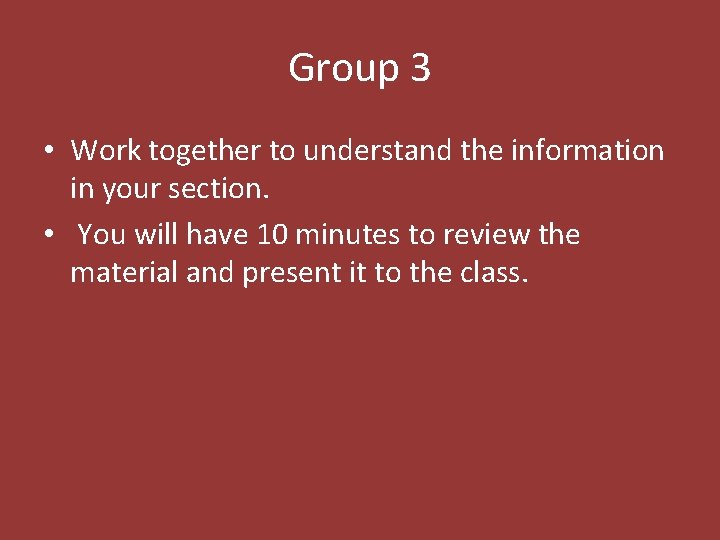 Group 3

• Work together to understand the information in your section.
• You will have 10 minutes to review the material and present it to the class.